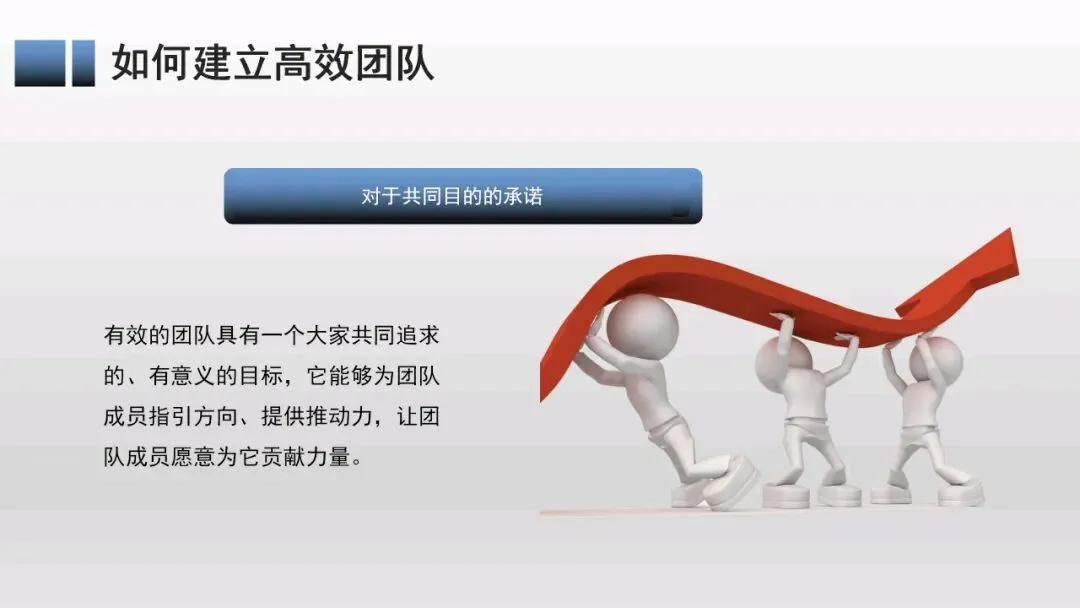 如何建立高效团队

对于共同目的的承诺

有效的团队具有一个大家共同追求的、有意义的目标，它能够为团队成员指引方向、提供推动力，让团队成员愿意为它贡献力量。